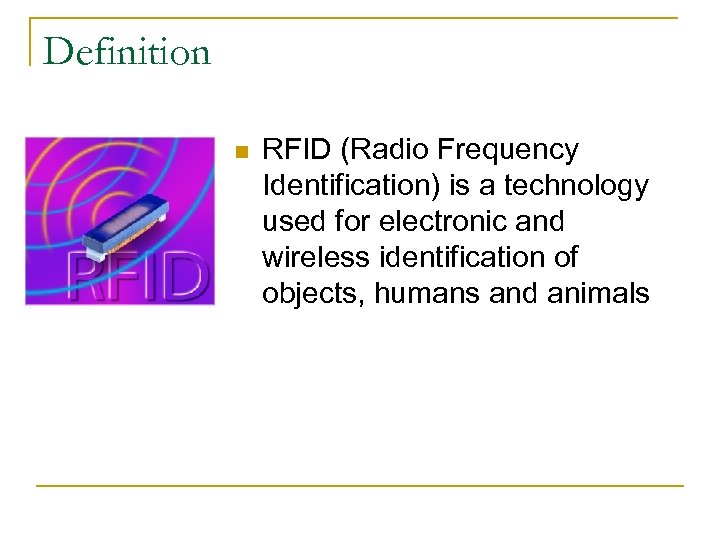 Definition

RFID

RFID (Radio Frequency Identification) is a technology used for electronic and wireless identification of objects, humans and animals